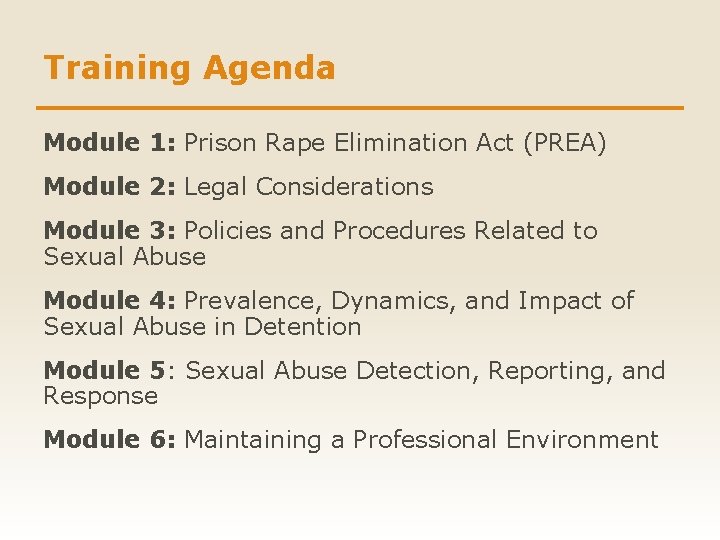 Training Agenda

Module 1: Prison Rape Elimination Act (PREA)

Module 2: Legal Considerations

Module 3: Policies and Procedures Related to Sexual Abuse

Module 4: Prevalence, Dynamics, and Impact of Sexual Abuse in Detention

Module 5: Sexual Abuse Detection, Reporting, and Response

Module 6: Maintaining a Professional Environment